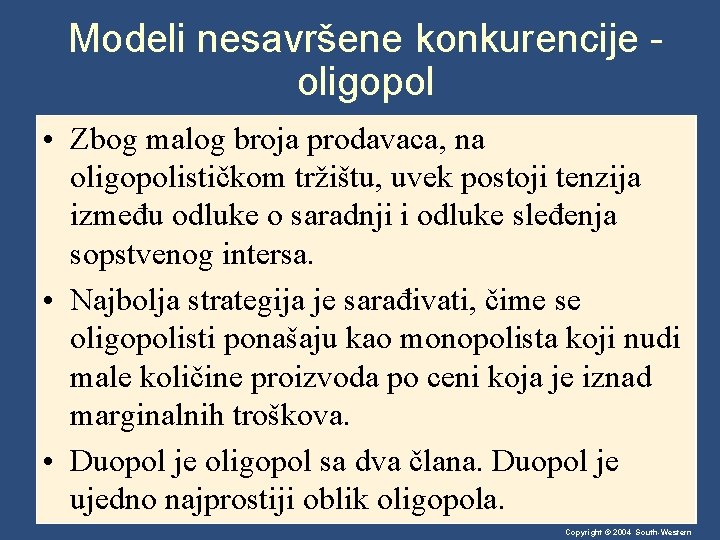 Modeli nesavršene konkurencije - oligopol

• Zbog malog broja prodavaca, na oligopolističkom tržištu, uvek postoji tenzija između odluke o saradnji i odluke sleđenja sopstvenog intersa.

• Najbolja strategija je sarađivati, čime se oligopolisti ponašaju kao monopolista koji nudi male količine proizvoda po ceni koja je iznad marginalnih troškova.

• Duopol je oligopol sa dva člana. Duopol je ujedno najprostiji oblik oligopola.

Copyright © 2004 South-Western